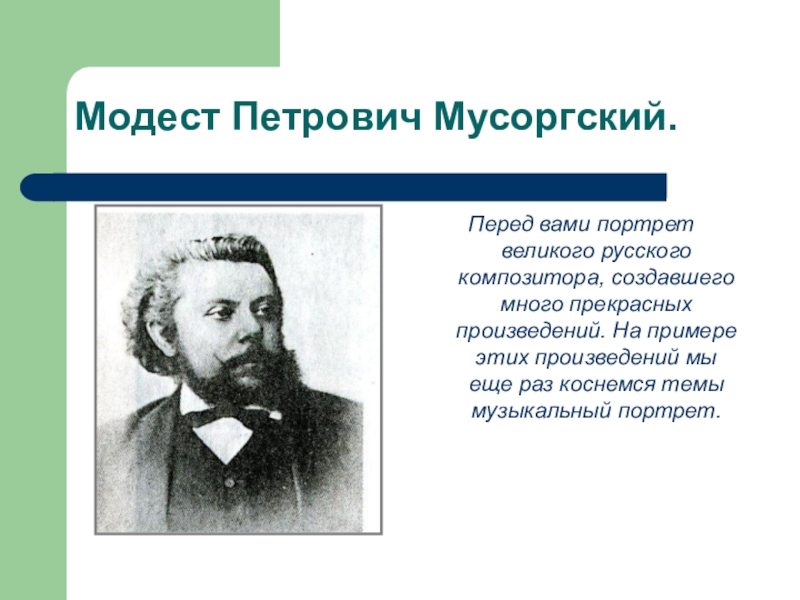 Модест Петрович Мусоргский.

Перед вами портрет великого русского композитора, создавшего много прекрасных произведений. На примере этих произведений мы еще раз коснемся темы музыкальный портрет.